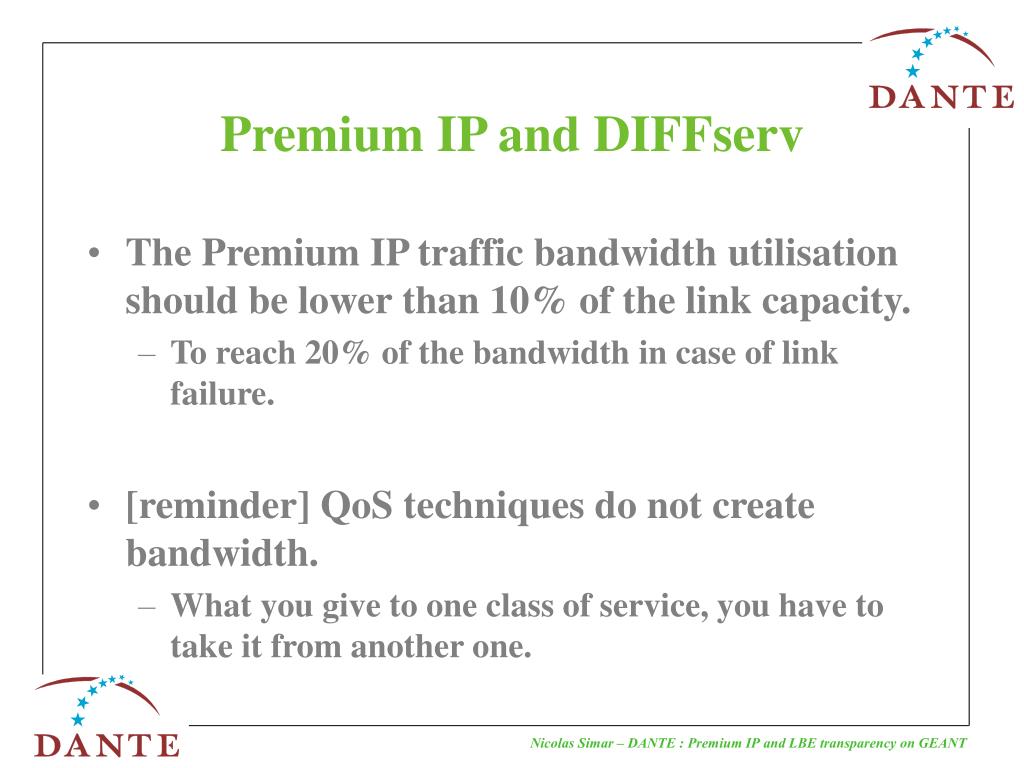 DANTE

Premium IP and DIFFserv

• The Premium IP traffic bandwidth utilisation should be lower than 10% of the link capacity.
– To reach 20% of the bandwidth in case of link failure.

• [reminder] QoS techniques do not create bandwidth.
– What you give to one class of service, you have to take it from another one.

DANTE

Nicolas Simar – DANTE : Premium IP and LBE transparency on GEANT